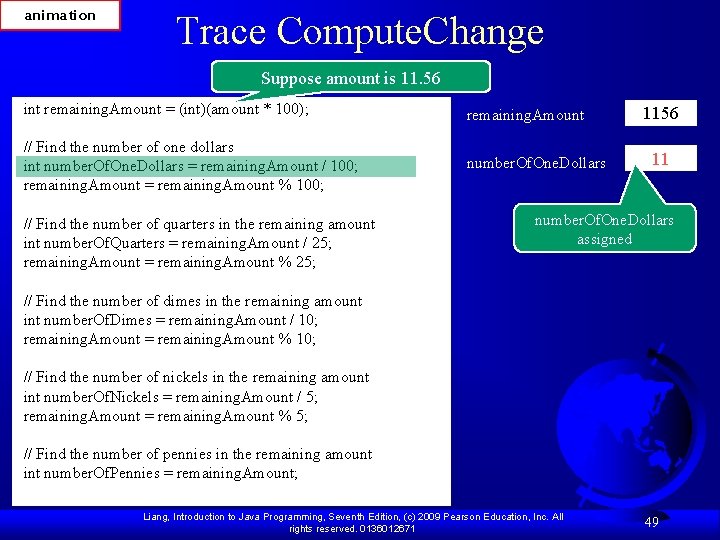 animation

Trace ComputeChange

Suppose amount is 11.56

int remainingAmount = (int)(amount * 100);

// Find the number of one dollars
int numberOfOneDollars = remainingAmount / 100;
remainingAmount = remainingAmount % 100;

// Find the number of quarters in the remaining amount
int numberOfQuarters = remainingAmount / 25;
remainingAmount = remainingAmount % 25;

// Find the number of dimes in the remaining amount
int numberOfDimes = remainingAmount / 10;
remainingAmount = remainingAmount % 10;

// Find the number of nickels in the remaining amount
int numberOfNickels = remainingAmount / 5;
remainingAmount = remainingAmount % 5;

// Find the number of pennies in the remaining amount
int numberOfPennies = remainingAmount;

remainingAmount 1156

numberOfOneDollars 11

numberOfOneDollars assigned

Liang, Introduction to Java Programming, Seventh Edition, (c) 2009 Pearson Education, Inc. All rights reserved. 0136012671

49